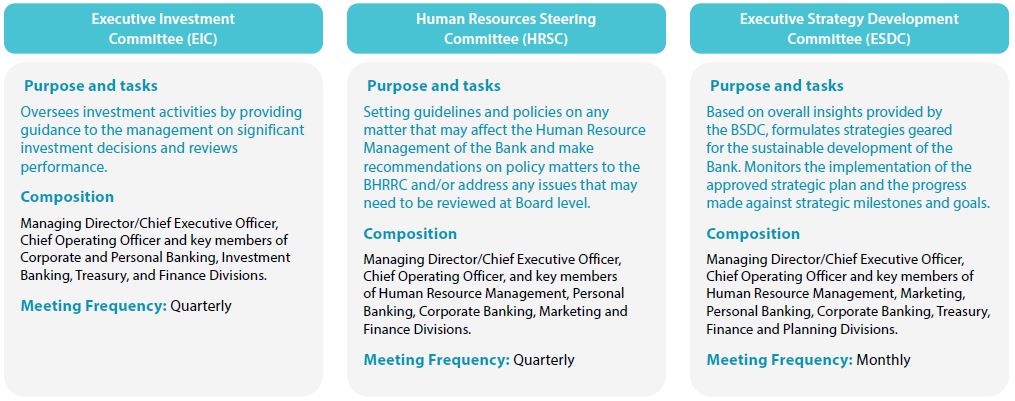 Executive Investment Committee (EIC)

Purpose and tasks

Oversees investment activities by providing guidance to the management on significant investment decisions and reviews performance.

Composition

Managing Director/Chief Executive Officer, Chief Operating Officer and key members of Corporate and Personal Banking, Investment Banking, Treasury, and Finance Divisions.

Meeting Frequency: Quarterly

Human Resources Steering Committee (HRSC)

Purpose and tasks

Setting guidelines and policies on any matter that may affect the Human Resource Management of the Bank and make recommendations on policy matters to the BHRRC and/or address any issues that may need to be reviewed at Board level.

Composition

Managing Director/Chief Executive Officer, Chief Operating Officer, and key members of Human Resource Management, Personal Banking, Corporate Banking, Marketing and Finance Divisions.

Meeting Frequency: Quarterly

Executive Strategy Development Committee (ESDC)

Purpose and tasks

Based on overall insights provided by the BSDC, formulates strategies geared for the sustainable development of the Bank. Monitors the implementation of the approved strategic plan and the progress made against strategic milestones and goals.

Composition

Managing Director/Chief Executive Officer, Chief Operating Officer and key members of Human Resource Management, Marketing, Personal Banking, Corporate Banking, Treasury, Finance and Planning Divisions.

Meeting Frequency: Monthly